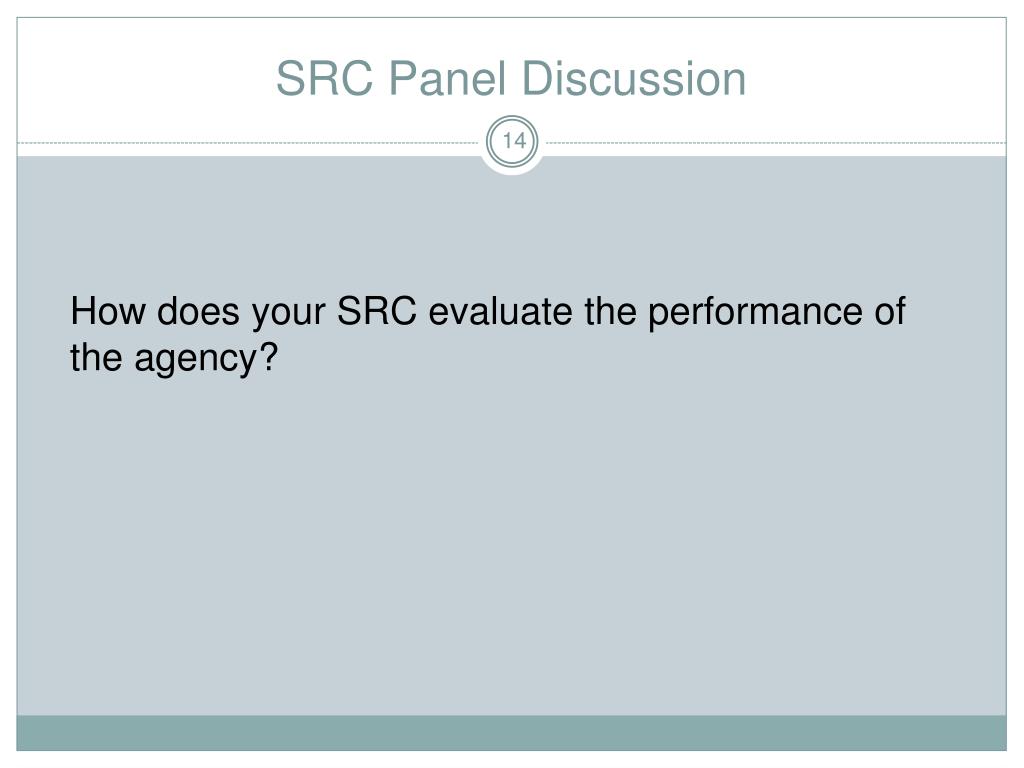 SRC Panel Discussion

14

How does your SRC evaluate the performance of the agency?